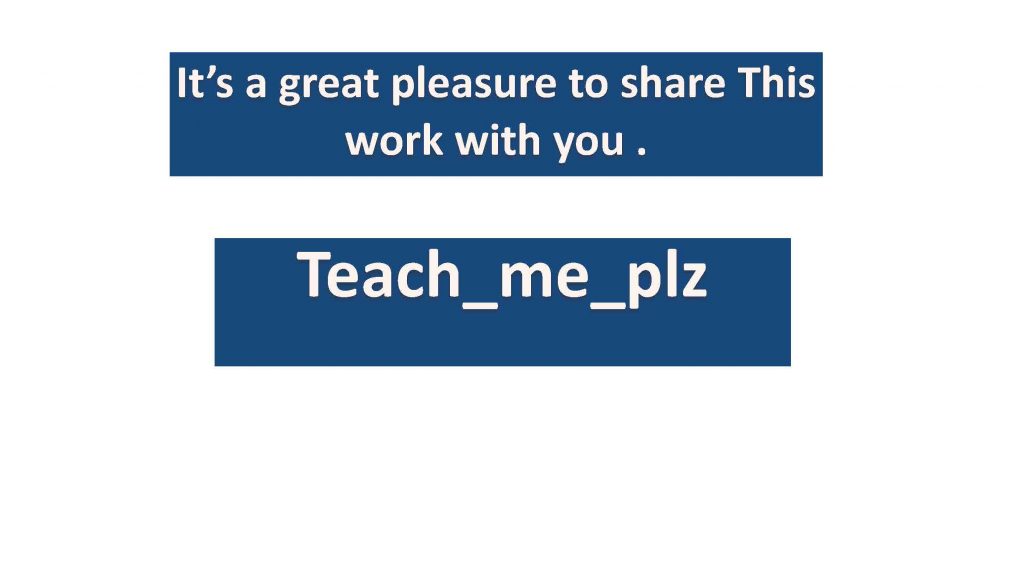 It’s a great pleasure to share This work with you .

Teach_me_plz